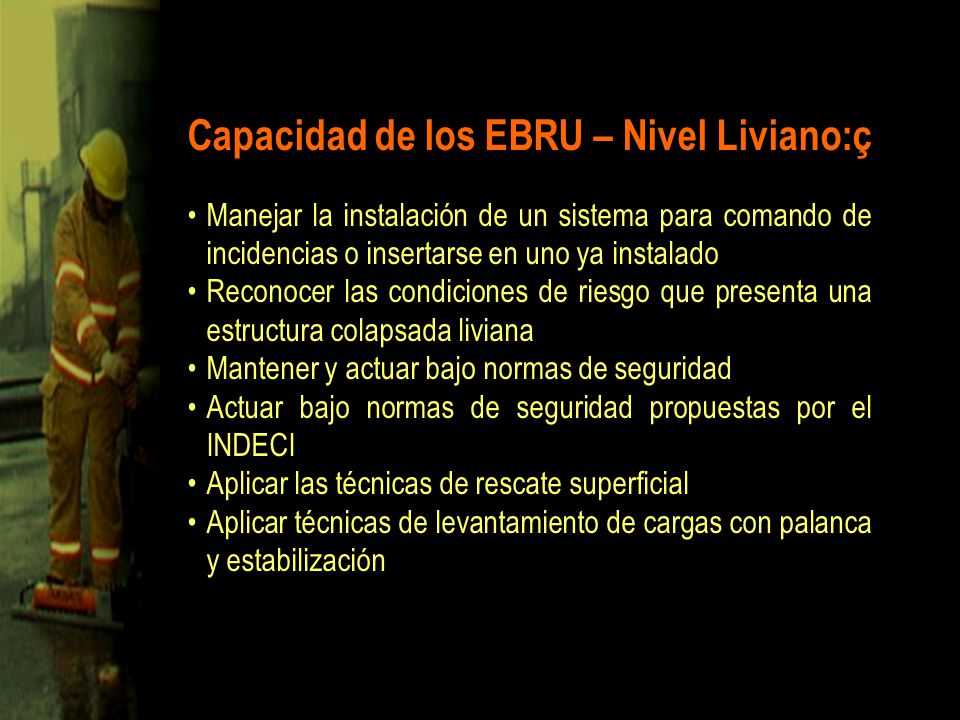 Capacidad de los EBRU – Nivel Liviano:ç

• Manejar la instalación de un sistema para comando de incidencias o insertarse en uno ya instalado
• Reconocer las condiciones de riesgo que presenta una estructura colapsada liviana
• Mantener y actuar bajo normas de seguridad
• Actuar bajo normas de seguridad propuestas por el INDECI
• Aplicar las técnicas de rescate superficial
• Aplicar técnicas de levantamiento de cargas con palanca y estabilización